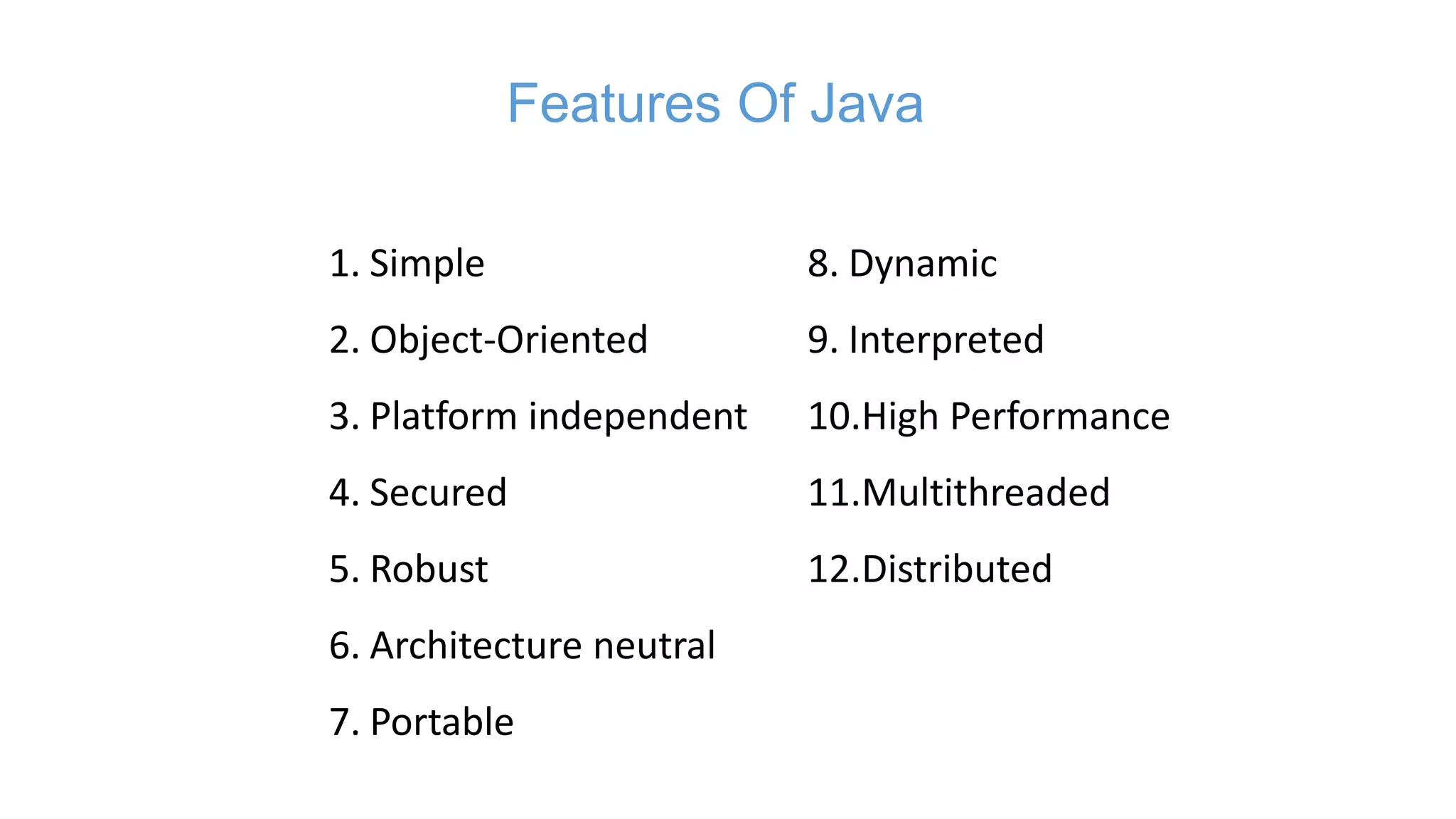 Features Of Java

1. Simple

2. Object-Oriented

3. Platform independent

4. Secured

5. Robust

6. Architecture neutral

7. Portable

8. Dynamic

9. Interpreted

10.High Performance

11.Multithreaded

12.Distributed